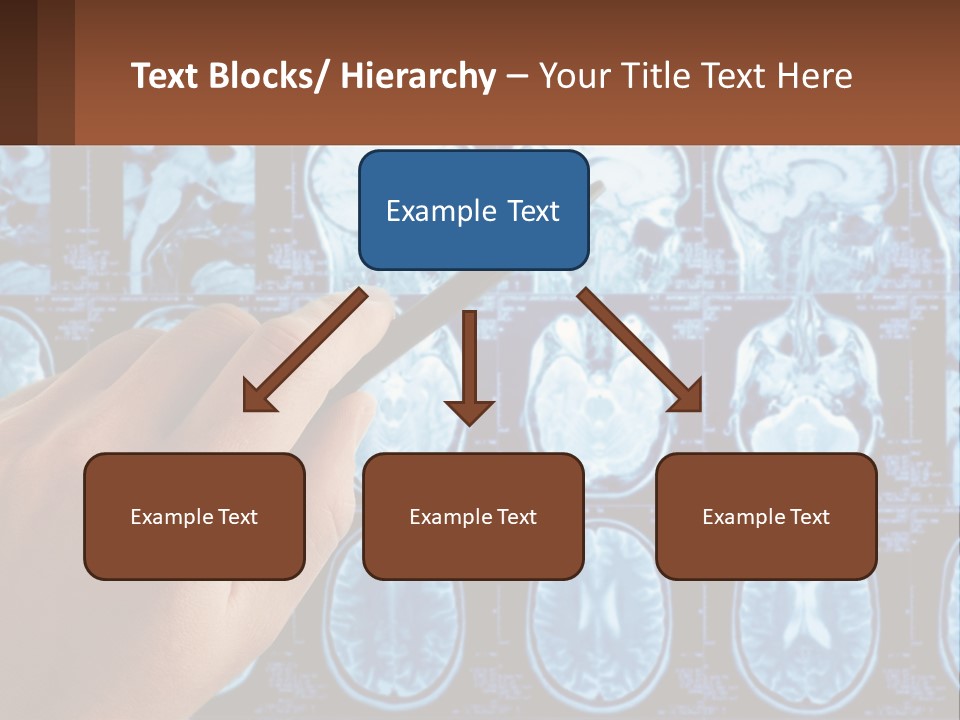 Text Blocks/ Hierarchy – Your Title Text Here

Example Text

Example Text

Example Text

Example Text